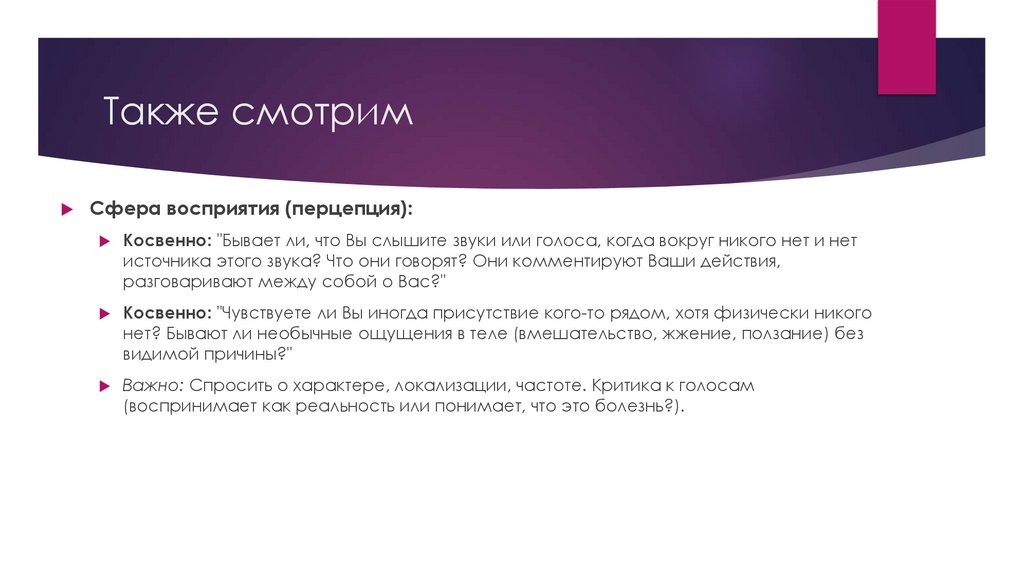 Также смотрим

Сфера восприятия (перцепция):

Косвенно: "Бывает ли, что Вы слышите звуки или голоса, когда вокруг никого нет и нет источника этого звука? Что они говорят? Они комментируют Ваши действия, разговаривают между собой о Вас?"

Косвенно: "Чувствуете ли Вы иногда присутствие кого-то рядом, хотя физически никого нет? Бывают ли необычные ощущения в теле (вмешательство, жжение, ползание) без видимой причины?"

Важно: Спросить о характере, локализации, частоте. Критика к голосам (воспринимает как реальность или понимает, что это болезнь?).